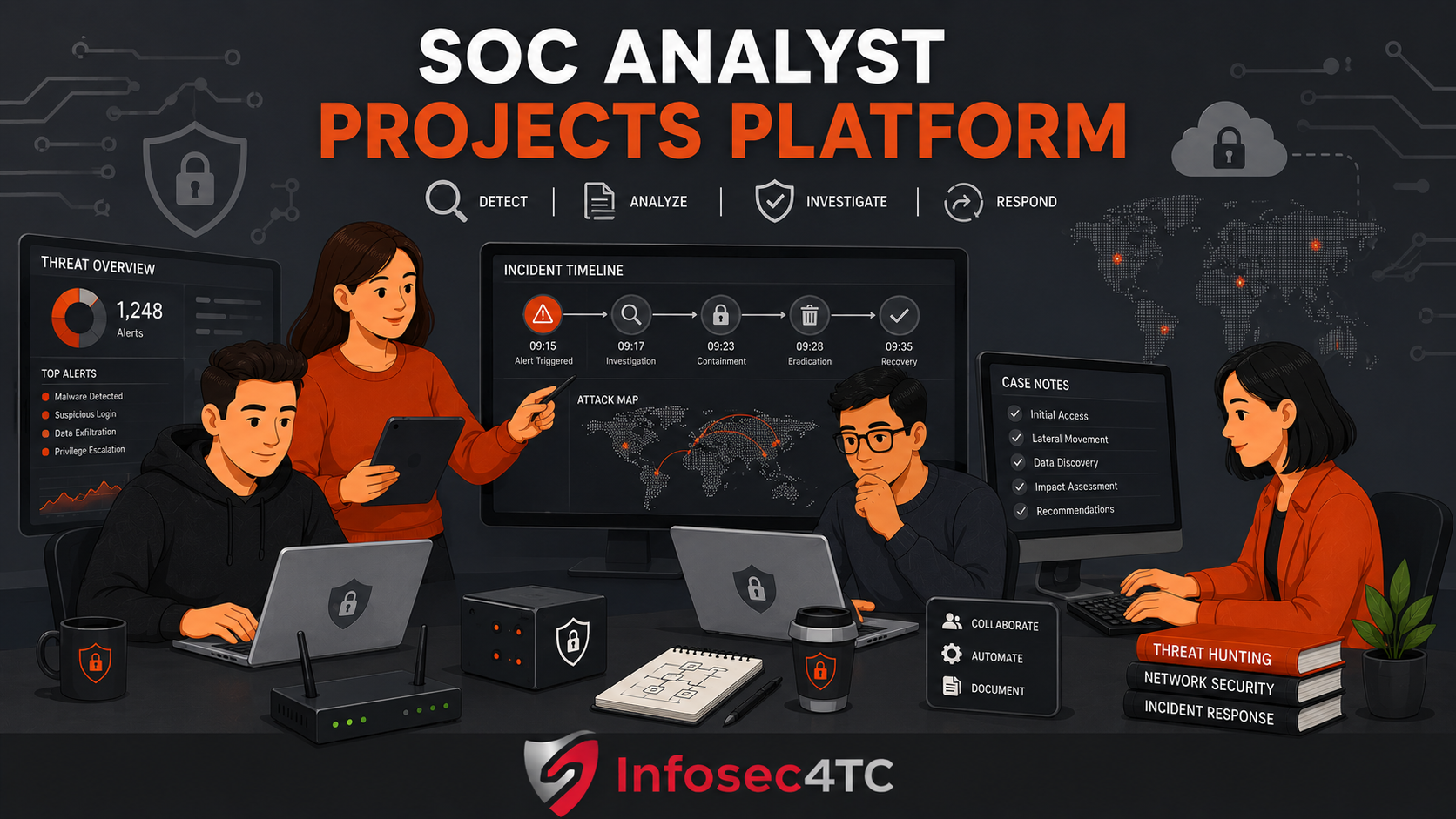 SOC ANALYST
PROJECTS PLATFORM

DETECT | ANALYZE | INVESTIGATE | RESPOND

THREAT OVERVIEW
1,248
Alerts

TOP ALERTS
Malware Detected
Suspicious Login
Data Exfiltration
Privilege Escalation

INCIDENT TIMELINE
09:15
Alert Triggered
09:17
Investigation
09:23
Containment
09:28
Eradication
09:35
Recovery

ATTACK MAP

CASE NOTES
Initial Access
Lateral Movement
Data Discovery
Impact Assessment
Recommendations

COLLABORATE
AUTOMATE
DOCUMENT

THREAT HUNTING
NETWORK SECURITY
INCIDENT RESPONSE

Infosec4TC